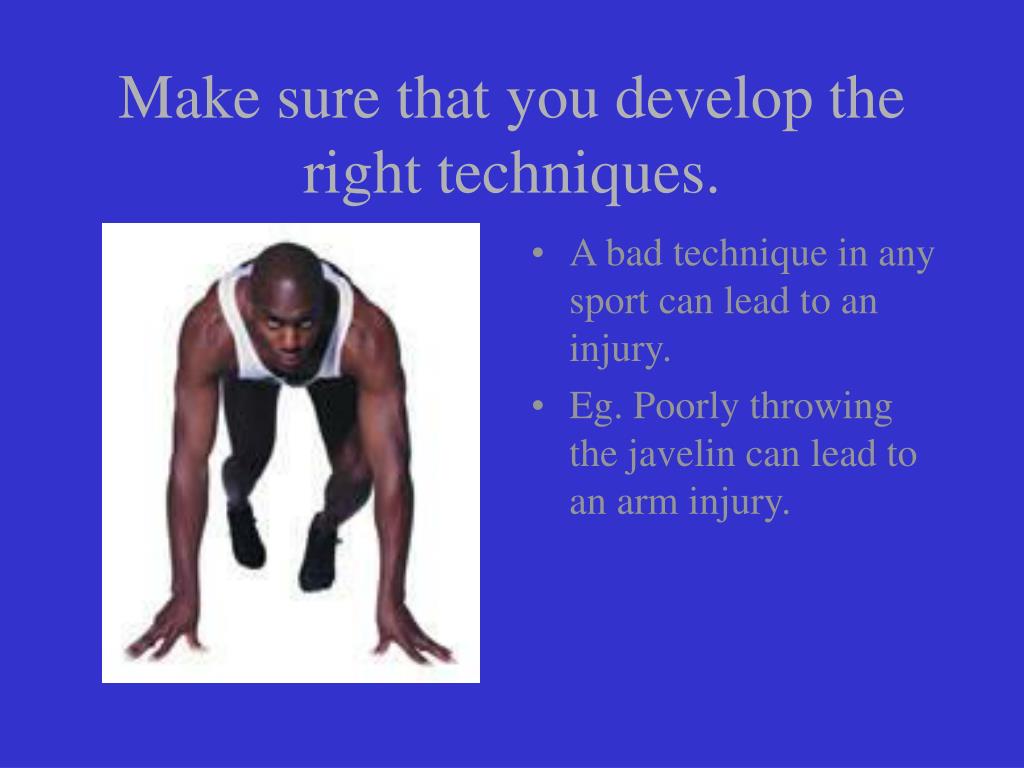 Make sure that you develop the right techniques.

• A bad technique in any sport can lead to an injury.
• Eg. Poorly throwing the javelin can lead to an arm injury.